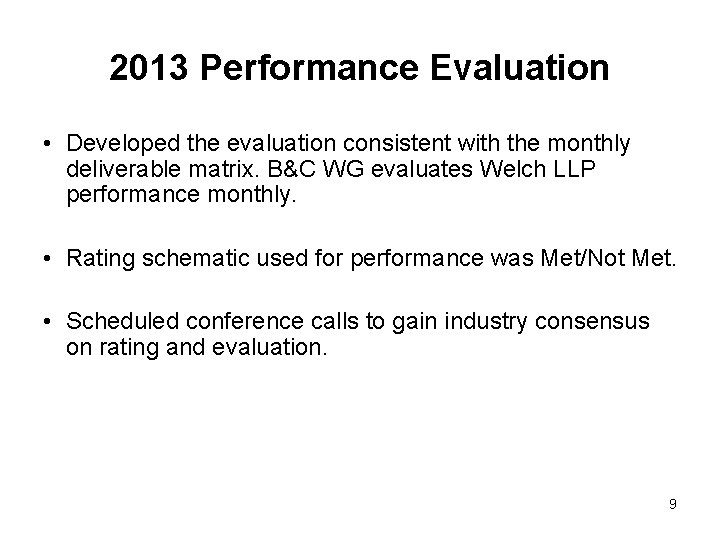 2013 Performance Evaluation

• Developed the evaluation consistent with the monthly deliverable matrix. B&C WG evaluates Welch LLP performance monthly.

• Rating schematic used for performance was Met/Not Met.

• Scheduled conference calls to gain industry consensus on rating and evaluation.

9